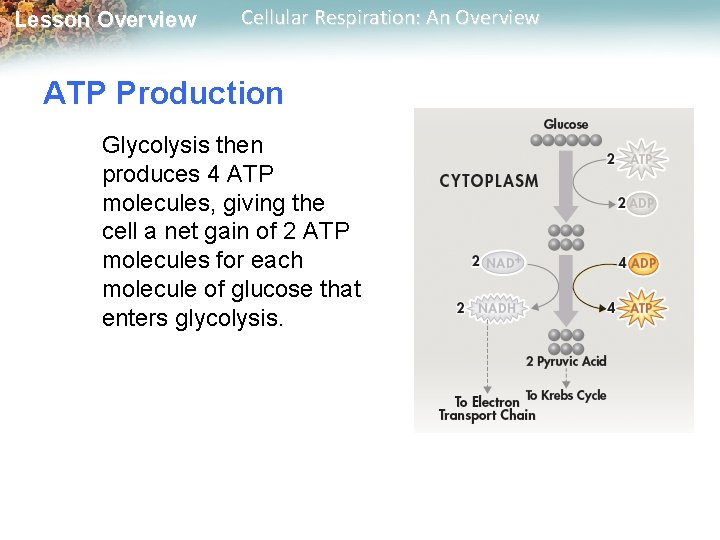 Lesson Overview

Cellular Respiration: An Overview

ATP Production

Glycolysis then produces 4 ATP molecules, giving the cell a net gain of 2 ATP molecules for each molecule of glucose that enters glycolysis.

Glucose

CYTOPLASM

2 ATP

2 ADP

2 $NAD^+$

4 ADP

2 NADH

4 ATP

2 Pyruvic Acid

To Electron Transport Chain

To Krebs Cycle